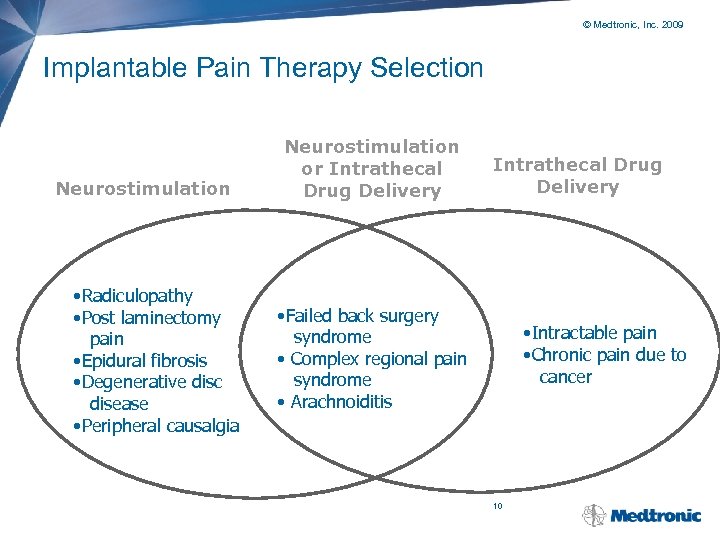 © Medtronic, Inc. 2009

Implantable Pain Therapy Selection

Neurostimulation

Neurostimulation or Intrathecal Drug Delivery

Intrathecal Drug Delivery

•Radiculopathy
•Post laminectomy pain
•Epidural fibrosis
•Degenerative disc disease
•Peripheral causalgia

•Failed back surgery syndrome
• Complex regional pain syndrome
• Arachnoiditis

•Intractable pain
•Chronic pain due to cancer

10

Medtronic